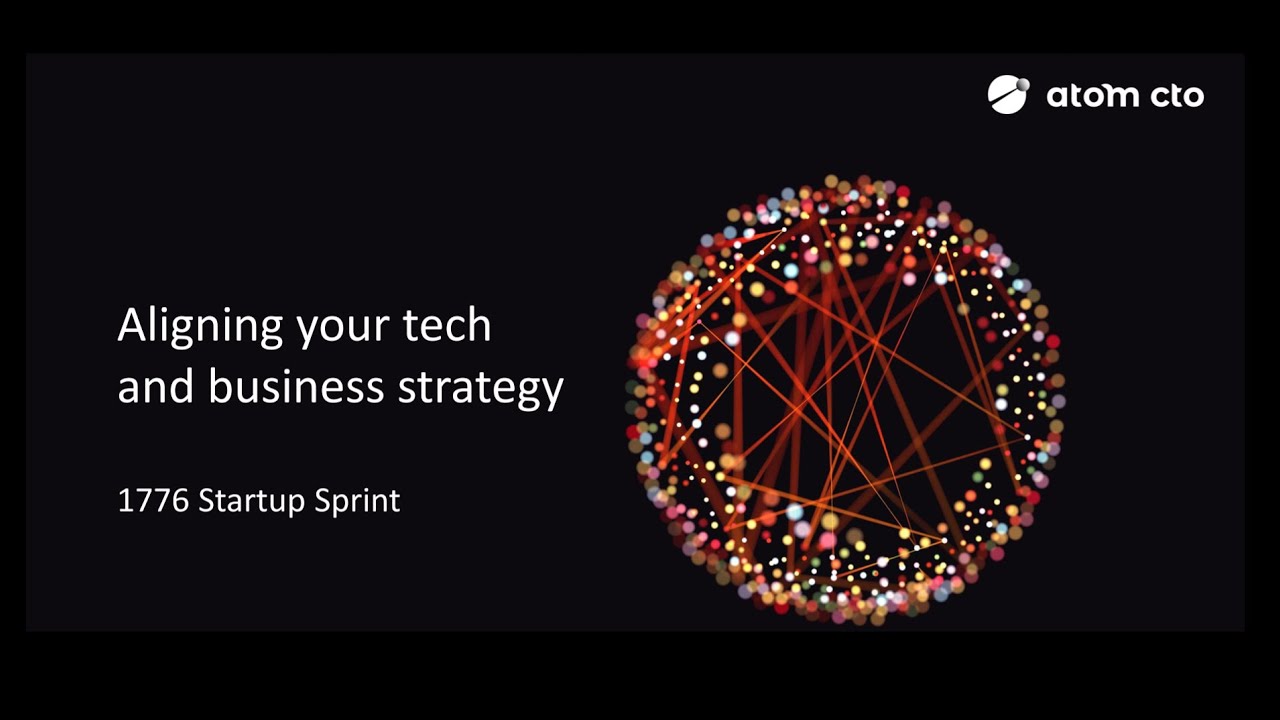 atom cto

Aligning your tech and business strategy

1776 Startup Sprint